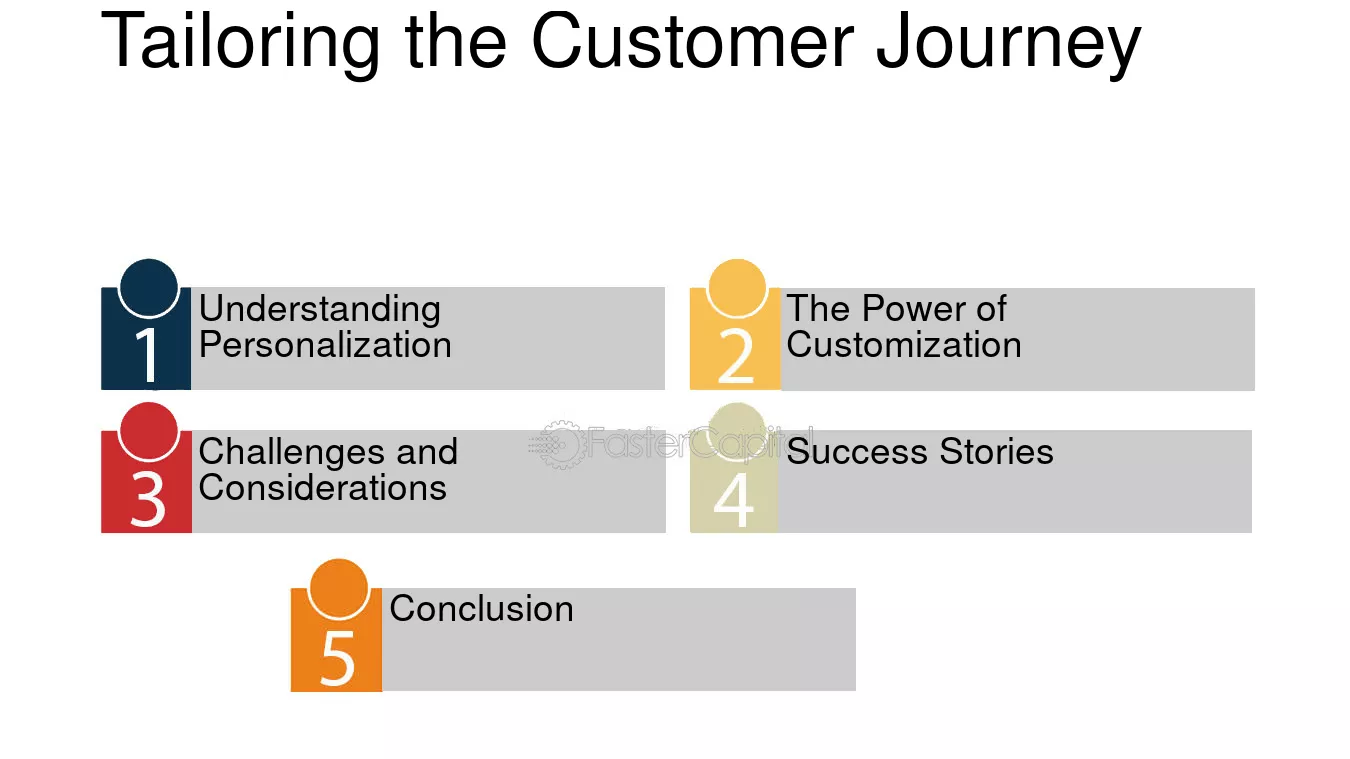 Tailoring the Customer Journey

1
Understanding Personalization

2
The Power of Customization

3
Challenges and Considerations

4
Success Stories

5
Conclusion

FasterCapital